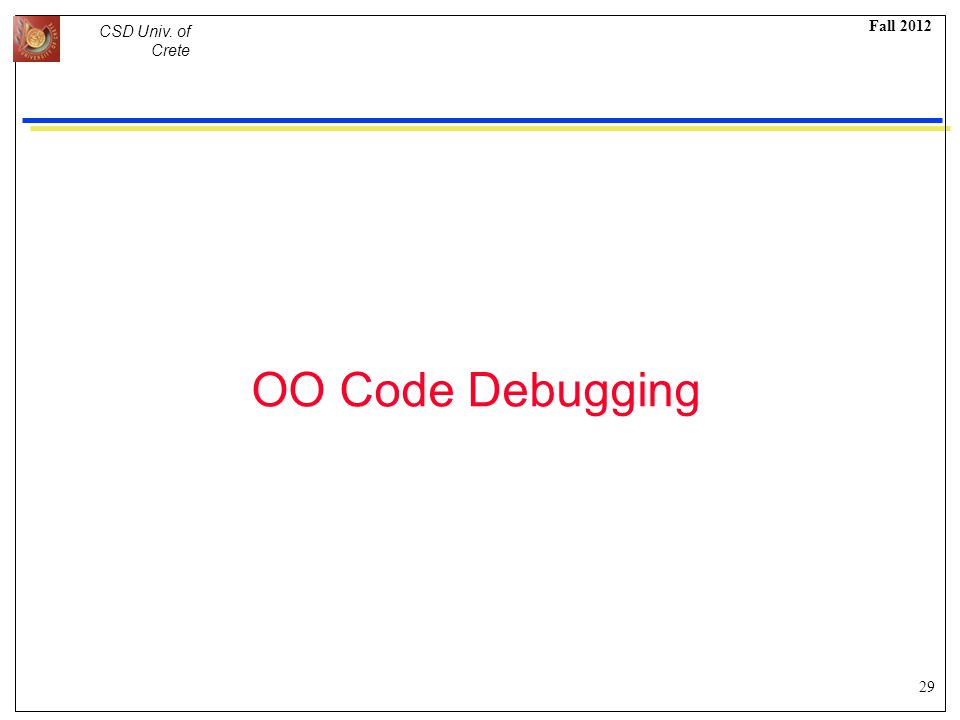 CSD Univ. of Crete

Fall 2012

OO Code Debugging

29